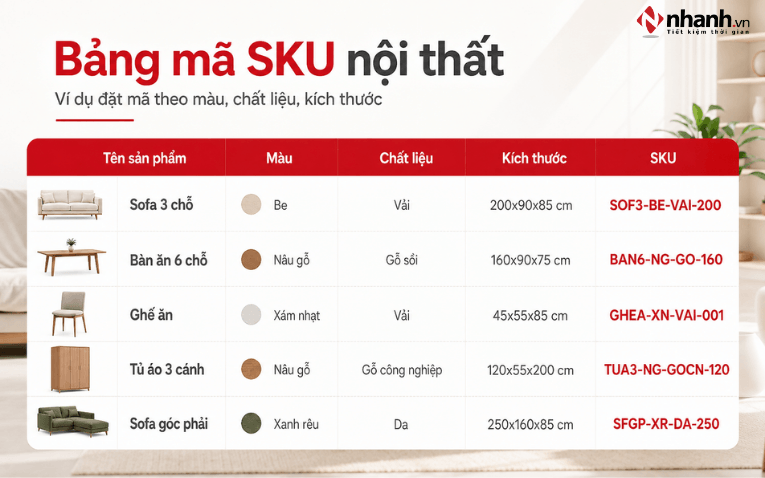 nhanh.vn
Tiết kiệm thời gian

Bảng mã SKU nội thất

Ví dụ đặt mã theo màu, chất liệu, kích thước

| Tên sản phẩm | Màu | Chất liệu | Kích thước | SKU |
|---|---|---|---|---|
| Sofa 3 chỗ | Be | Vải | 200x90x85 cm | SOF3-BE-VAI-200 |
| Bàn ăn 6 chỗ | Nâu gỗ | Gỗ sồi | 160x90x75 cm | BAN6-NG-GO-160 |
| Ghế ăn | Xám nhạt | Vải | 45x55x85 cm | GHEA-XN-VAI-001 |
| Tủ áo 3 cánh | Nâu gỗ | Gỗ công nghiệp | 120x55x200 cm | TUA3-NG-GOCN-120 |
| Sofa góc phải | Xanh rêu | Da | 250x160x85 cm | SFGP-XR-DA-250 |